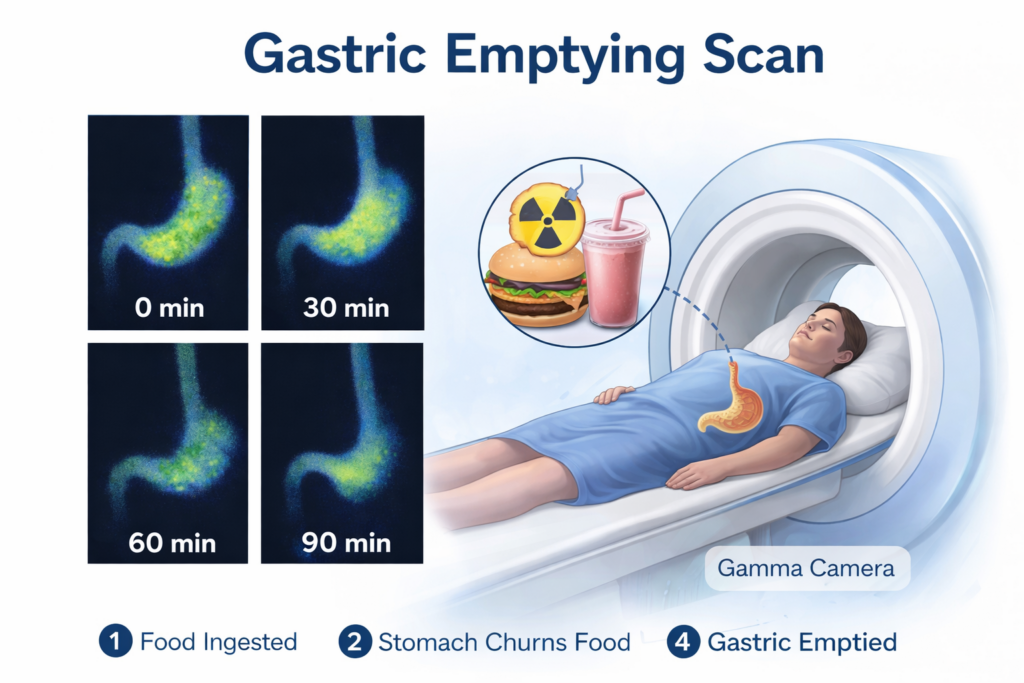 Gastric Emptying Scan

0 min

30 min

60 min

90 min

Gamma Camera

1 Food Ingested 2 Stomach Churns Food 4 Gastric Emptied